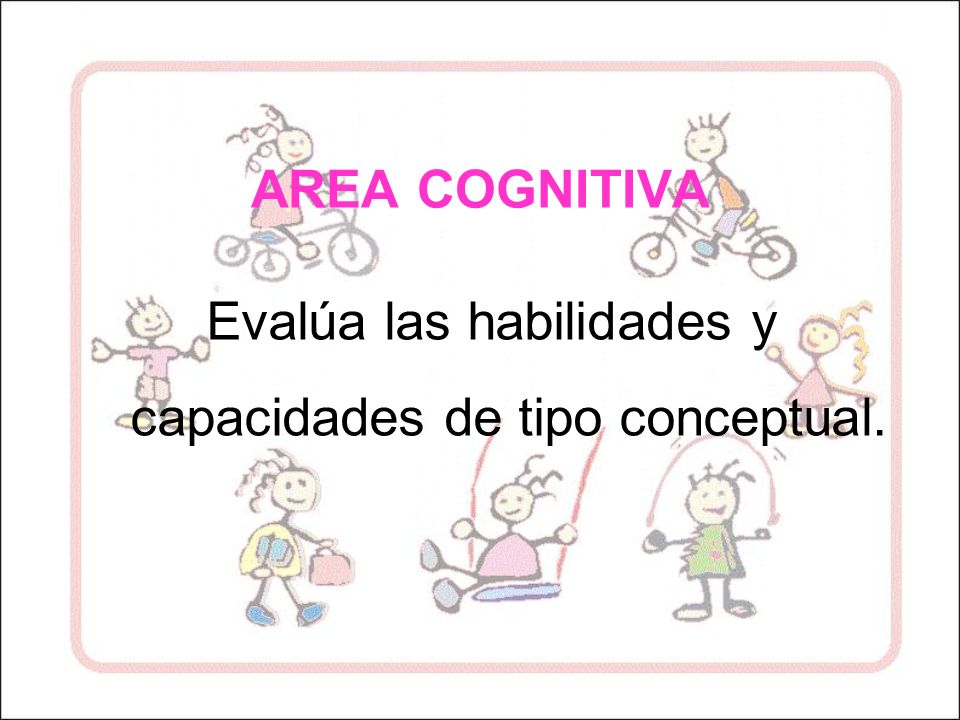 AREA COGNITIVA

Evalúa las habilidades y capacidades de tipo conceptual.